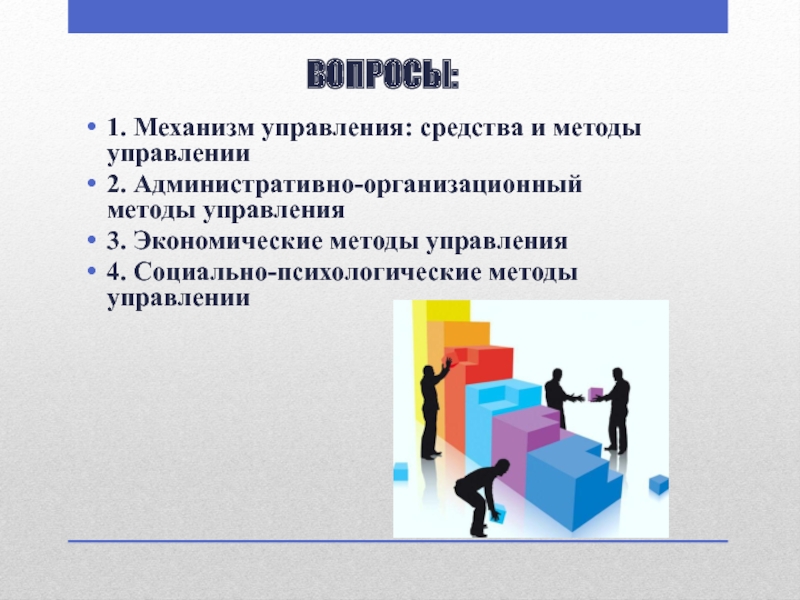 ВОПРОСЫ:

• 1. Механизм управления: средства и методы управлении
• 2. Административно-организационный методы управления
• 3. Экономические методы управления
• 4. Социально-психологические методы управлении